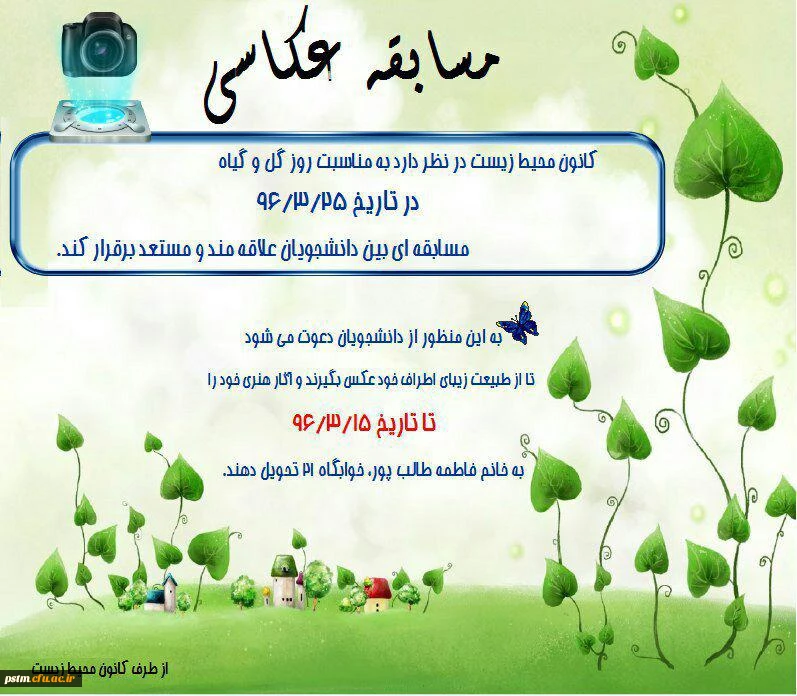 مسابقه عکاسی

کانون محیط زیست در نظر دارد به مناسبت روز گل و گیاه

در تاریخ ۹۶/۳/۲۵

مسابقه ای بین دانشجویان علاقه مند و مستعد برقرار کند.

به این منظور از دانشجویان دعوت می شود

تا از طبیعت زیبای اطراف خود عکس بگیرند و آثار هنری خود را

تا تاریخ ۹۶/۳/۱۵

به خانم فاطمه طالب پور، خوابگاه ۲۱ تحویل دهند.

از طرف کانون محیط زیست

pstm.cfu.ac.ir